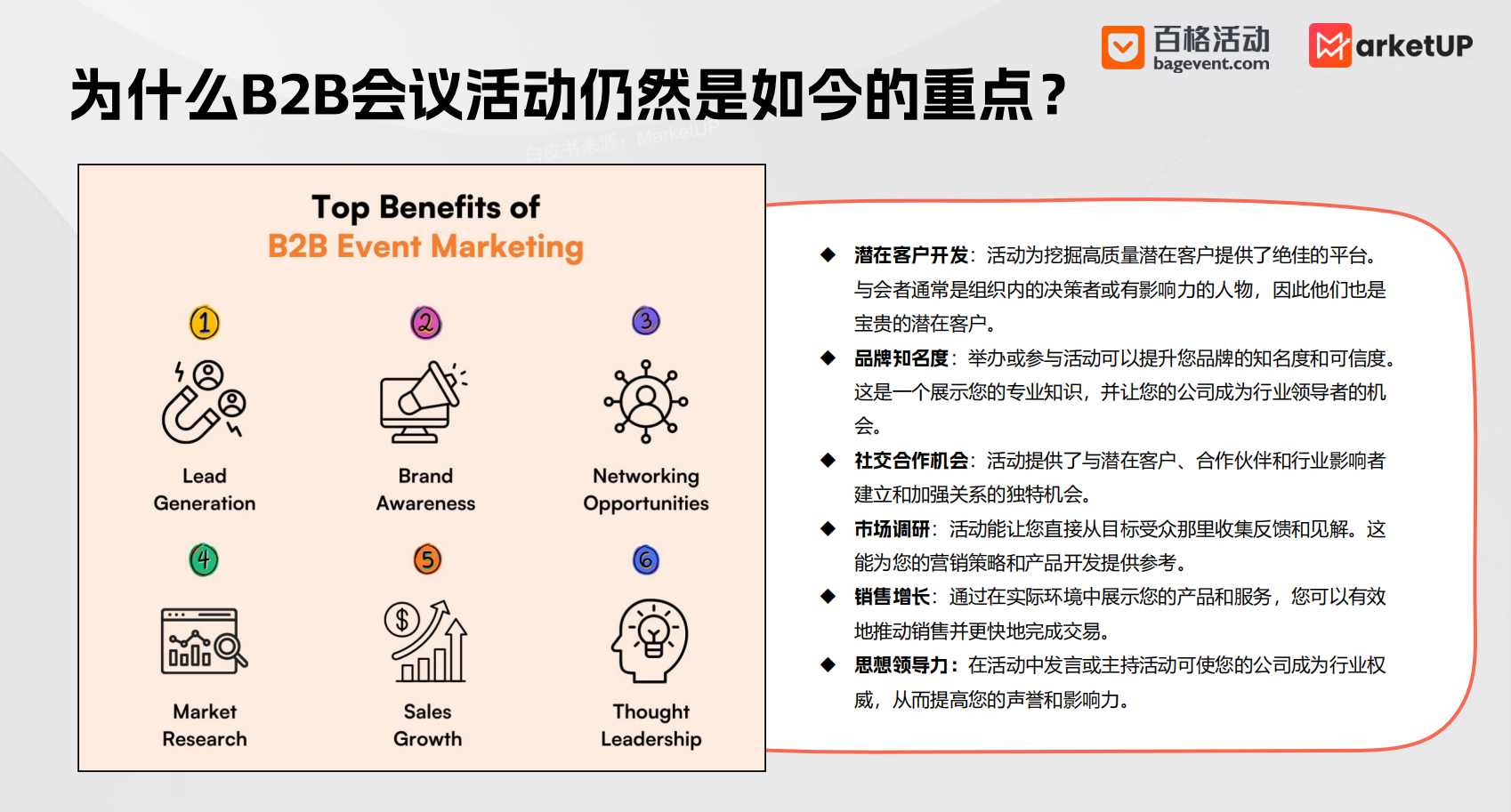 百格活动
bagevent.com

MarketUP

为什么B2B会议活动仍然是如今的重点？

白皮书来源：MarketUP

Top Benefits of
B2B Event Marketing

1
Lead Generation

2
Brand Awareness

3
Networking Opportunities

4
Market Research

5
Sales Growth

6
Thought Leadership

◆ 潜在客户开发：活动为挖掘高质量潜在客户提供了绝佳的平台。与会者通常是组织内的决策者或有影响力的人物，因此他们也是宝贵的潜在客户。

◆ 品牌知名度：举办或参与活动可以提升您品牌的知名度和可信度。这是一个展示您的专业知识，并让您的公司成为行业领导者的机会。

◆ 社交合作机会：活动提供了与潜在客户、合作伙伴和行业影响者建立和加强关系的独特机会。

◆ 市场调研：活动能让您直接从目标受众那里收集反馈和见解。这能为您的营销策略和产品开发提供参考。

◆ 销售增长：通过在实际环境中展示您的产品和服务，您可以有效地推动销售并更快地完成交易。

◆ 思想领导力：在活动中发言或主持活动可使您的公司成为行业权威，从而提高您的声誉和影响力。